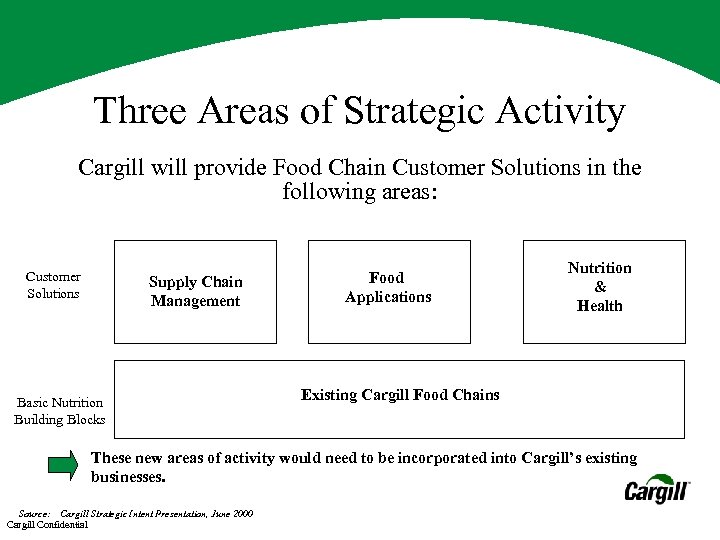 Three Areas of Strategic Activity

Cargill will provide Food Chain Customer Solutions in the following areas:

Customer Solutions

Supply Chain Management

Food Applications

Nutrition & Health

Basic Nutrition Building Blocks

Existing Cargill Food Chains

These new areas of activity would need to be incorporated into Cargill's existing businesses.

Cargill

Source: Cargill Strategic Intent Presentation, June 2000
Cargill Confidential